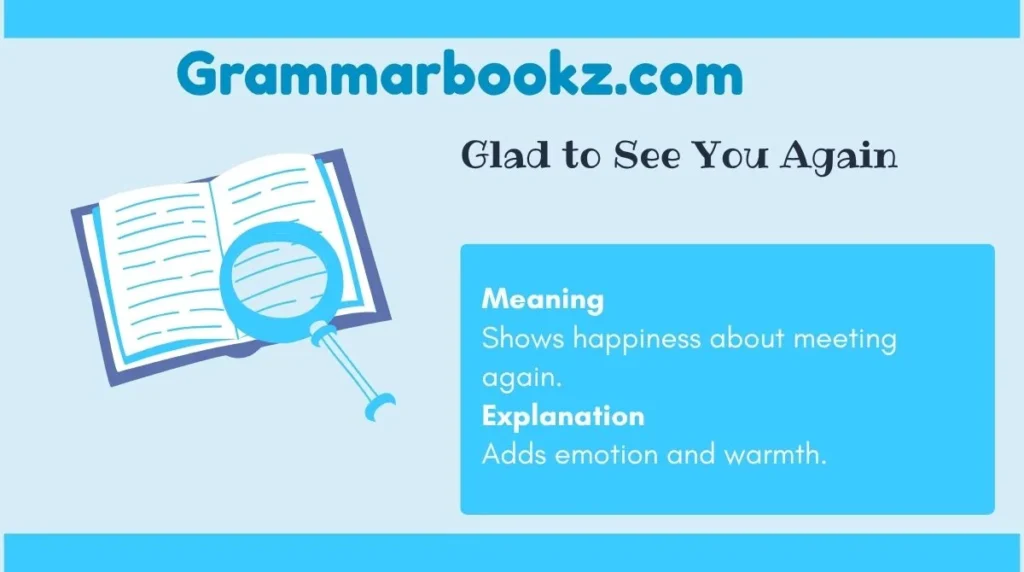 Grammarbookz.com

Glad to See You Again

Meaning
Shows happiness about meeting again.
Explanation
Adds emotion and warmth.